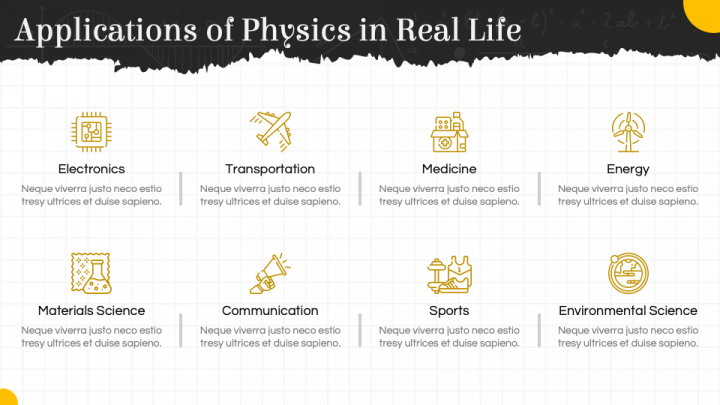 Applications of Physics in Real Life

Electronics
Neque viverra justo neco estio tresy ultrices et duise sapieno.

Transportation
Neque viverra justo neco estio tresy ultrices et duise sapieno.

Medicine
Neque viverra justo neco estio tresy ultrices et duise sapieno.

Energy
Neque viverra justo neco estio tresy ultrices et duise sapieno.

Materials Science
Neque viverra justo neco estio tresy ultrices et duise sapieno.

Communication
Neque viverra justo neco estio tresy ultrices et duise sapieno.

Sports
Neque viverra justo neco estio tresy ultrices et duise sapieno.

Environmental Science
Neque viverra justo neco estio tresy ultrices et duise sapieno.